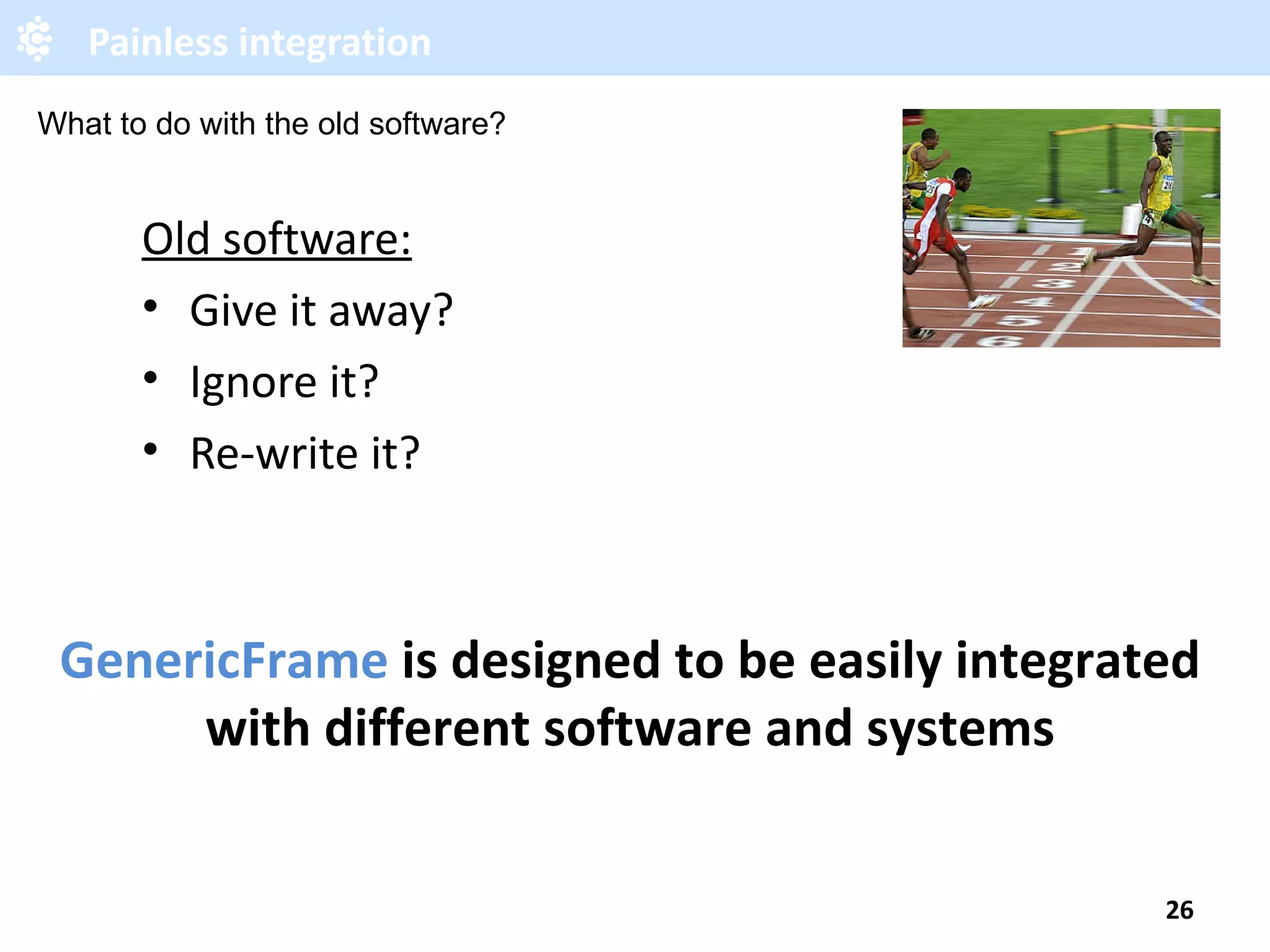 Painless integration

What to do with the old software?

Old software:

• Give it away?
• Ignore it?
• Re-write it?

GenericFrame is designed to be easily integrated with different software and systems

26